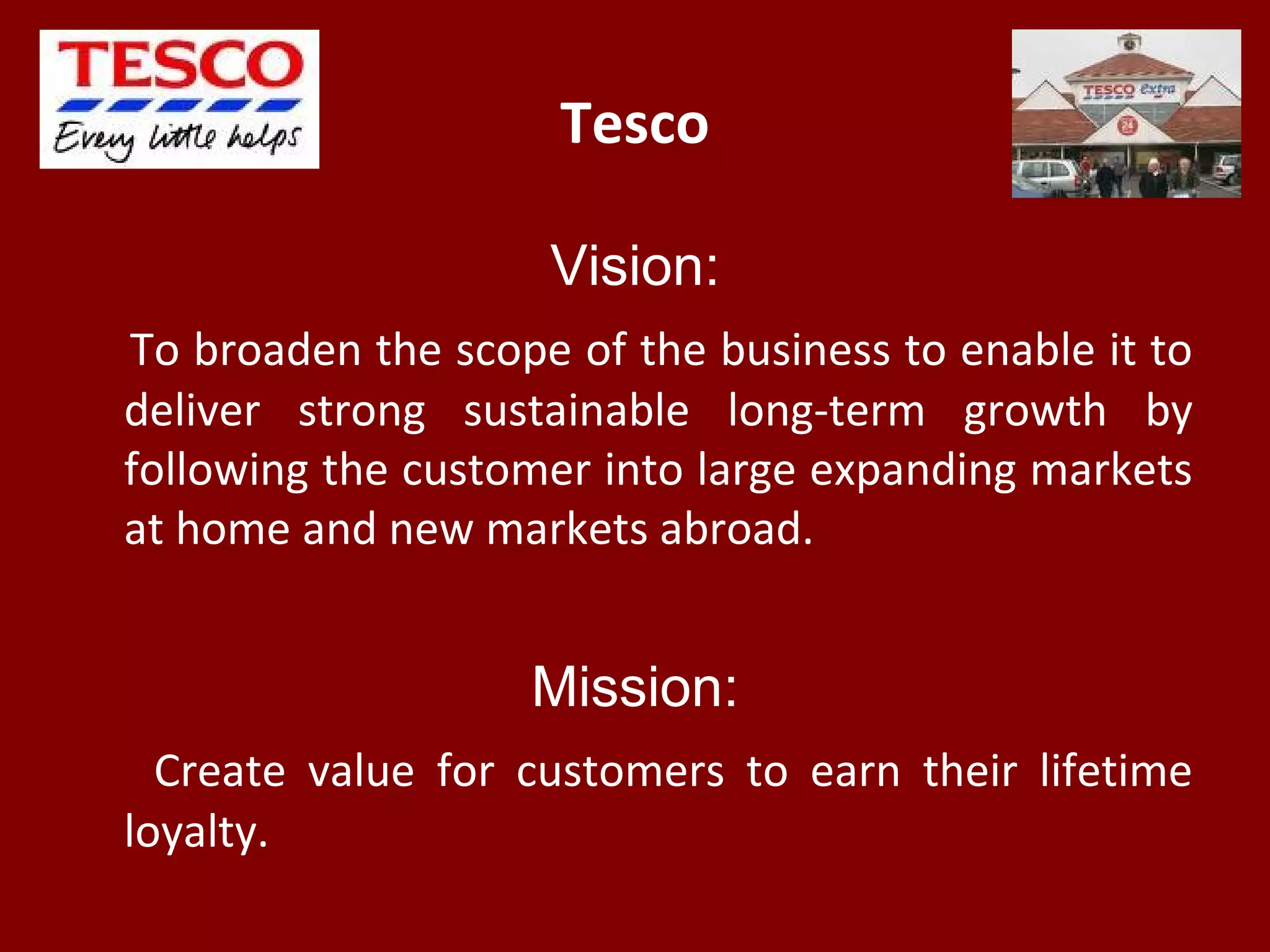 TESCO
Every little helps

Tesco

TESCO extra

Vision:

To broaden the scope of the business to enable it to deliver strong sustainable long-term growth by following the customer into large expanding markets at home and new markets abroad.

Mission:

Create value for customers to earn their lifetime loyalty.